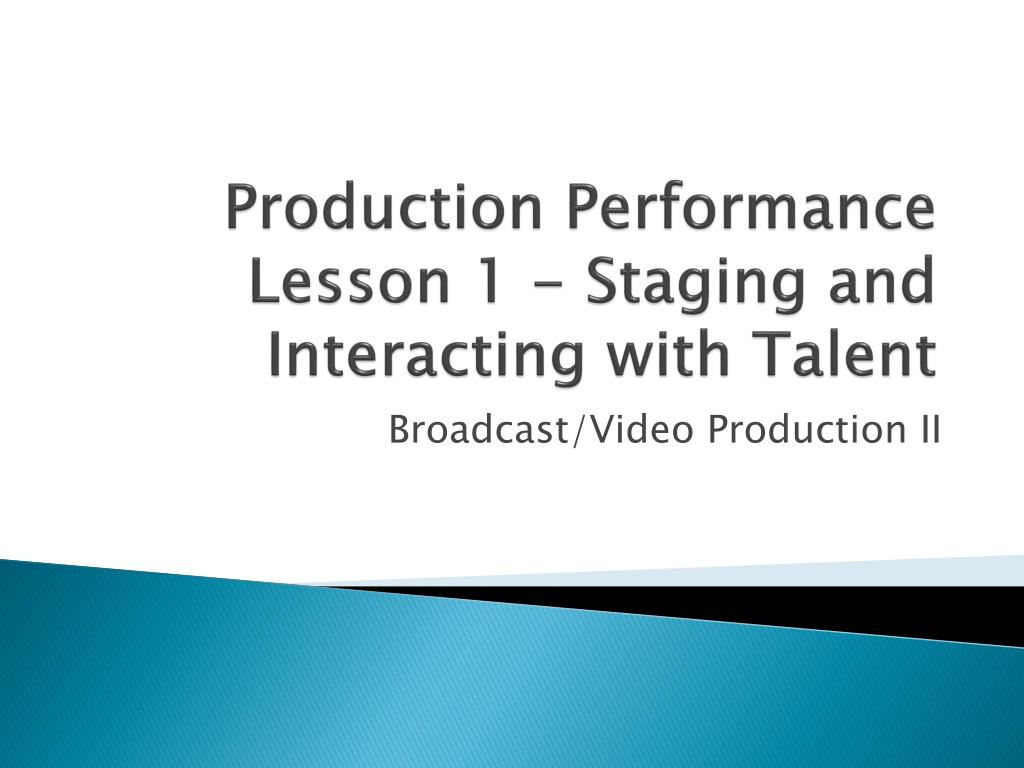 Production Performance Lesson 1 – Staging and Interacting with Talent

Broadcast/Video Production II